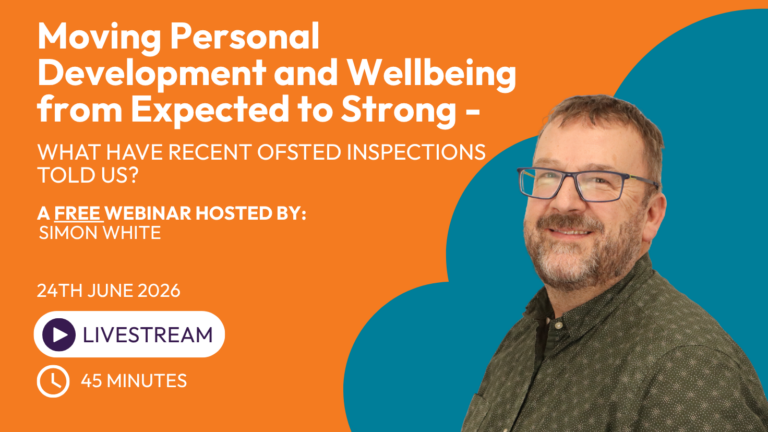 Moving Personal Development and Wellbeing from Expected to Strong -

WHAT HAVE RECENT OFSTED INSPECTIONS TOLD US?

A FREE WEBINAR HOSTED BY:
SIMON WHITE

24TH JUNE 2026

LIVESTREAM

45 MINUTES